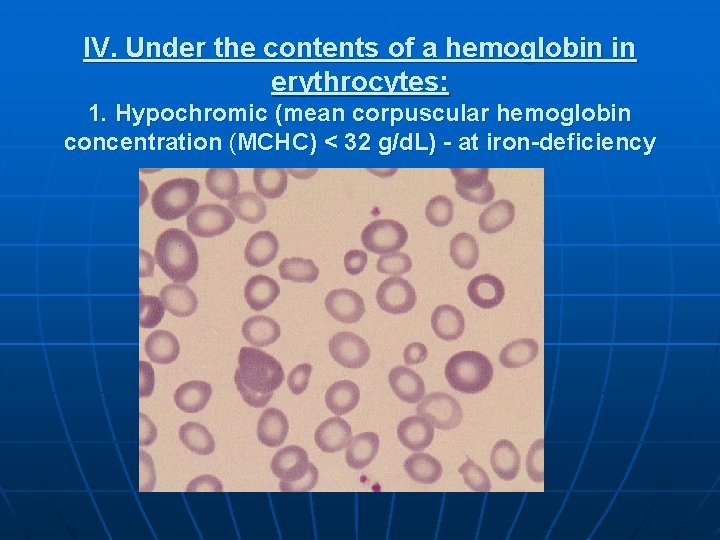 IV. Under the contents of a hemoglobin in erythrocytes:

1. Hypochromic (mean corpuscular hemoglobin concentration (MCHC) < 32 g/dL) - at iron-deficiency